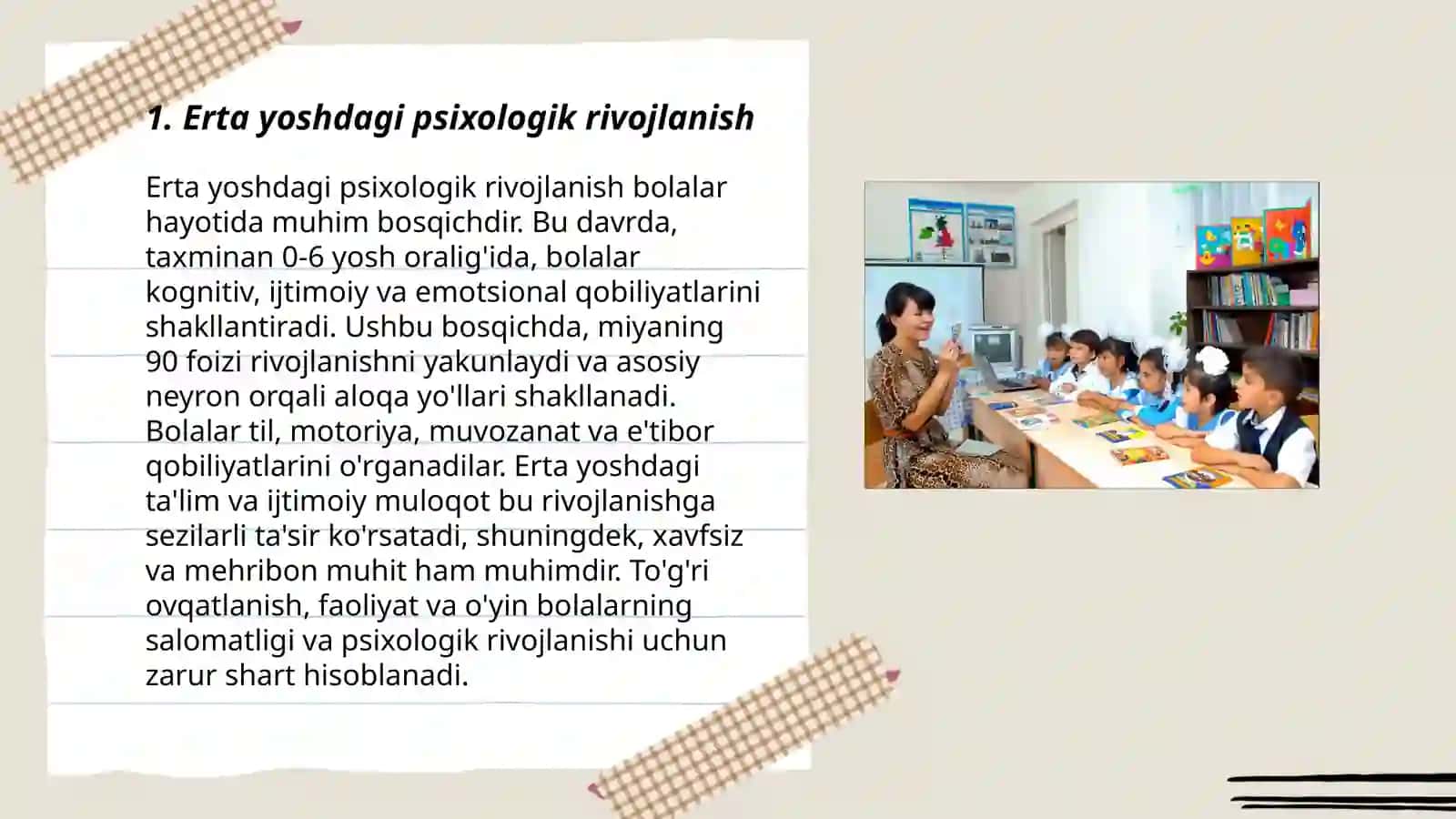 1. Erta yoshdagi psixologik rivojlanish

Erta yoshdagi psixologik rivojlanish bolalar hayotida muhim bosqichdir. Bu davrda, taxminan 0-6 yosh oralig'ida, bolalar kognitiv, ijtimoiy va emotsional qobiliyatlarini shakllantiradi. Ushbu bosqichda, miyaning 90 foizi rivojlanishni yakunlaydi va asosiy neyron orqali aloqa yo'llari shakllanadi. Bolalar til, motoriya, muvozanat va e'tibor qobiliyatlarini o'rganadilar. Erta yoshdagi ta'lim va ijtimoiy muloqot bu rivojlanishga sezilarli ta'sir ko'rsatadi, shuningdek, xavfsiz va mehribon muhit ham muhimdir. To'g'ri ovqatlanish, faoliyat va o'yin bolalarning salomatligi va psixologik rivojlanishi uchun zarur shart hisoblanadi.